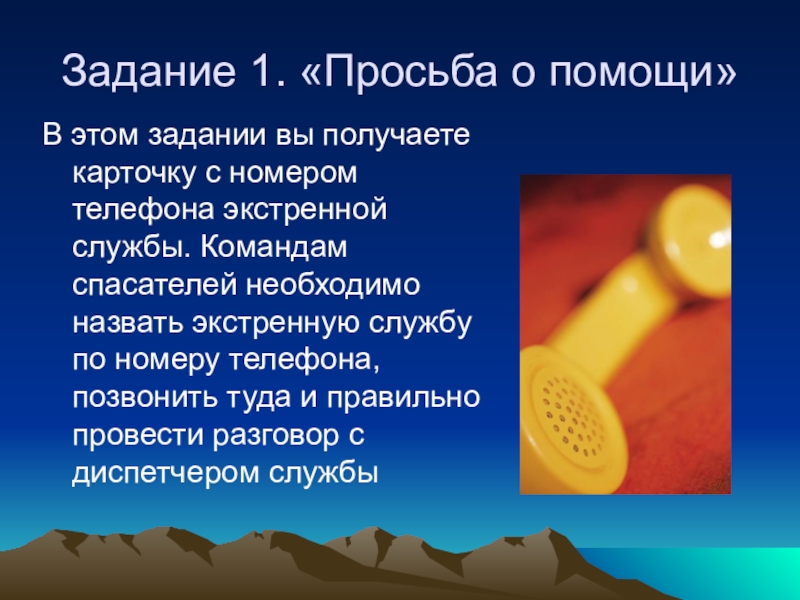 Задание 1. «Просьба о помощи»

В этом задании вы получаете карточку с номером телефона экстренной службы. Командам спасателей необходимо назвать экстренную службу по номеру телефона, позвонить туда и правильно провести разговор с диспетчером службы